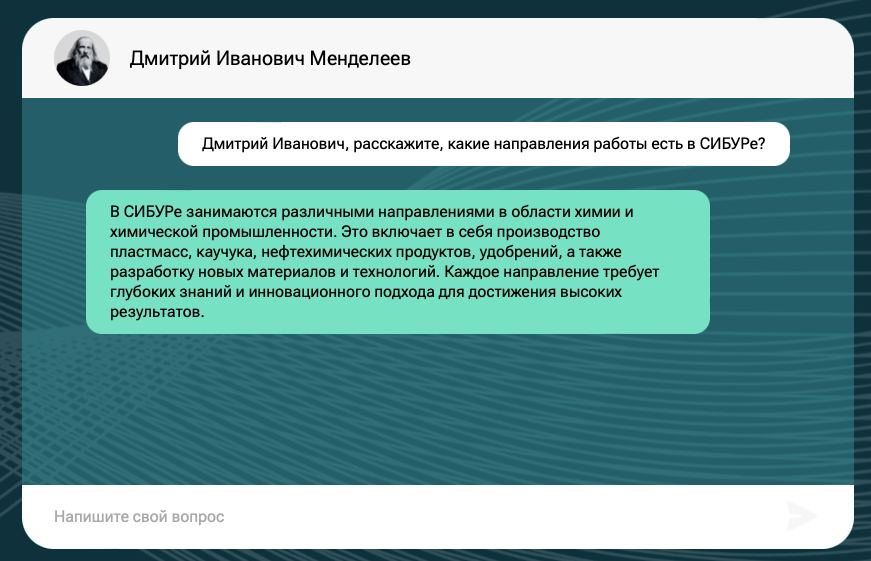 Дмитрий Иванович Менделеев

Дмитрий Иванович, расскажите, какие направления работы есть в СИБУРе?

В СИБУРе занимаются различными направлениями в области химии и химической промышленности. Это включает в себя производство пластмасс, каучука, нефтехимических продуктов, удобрений, а также разработку новых материалов и технологий. Каждое направление требует глубоких знаний и инновационного подхода для достижения высоких результатов.

Напишите свой вопрос